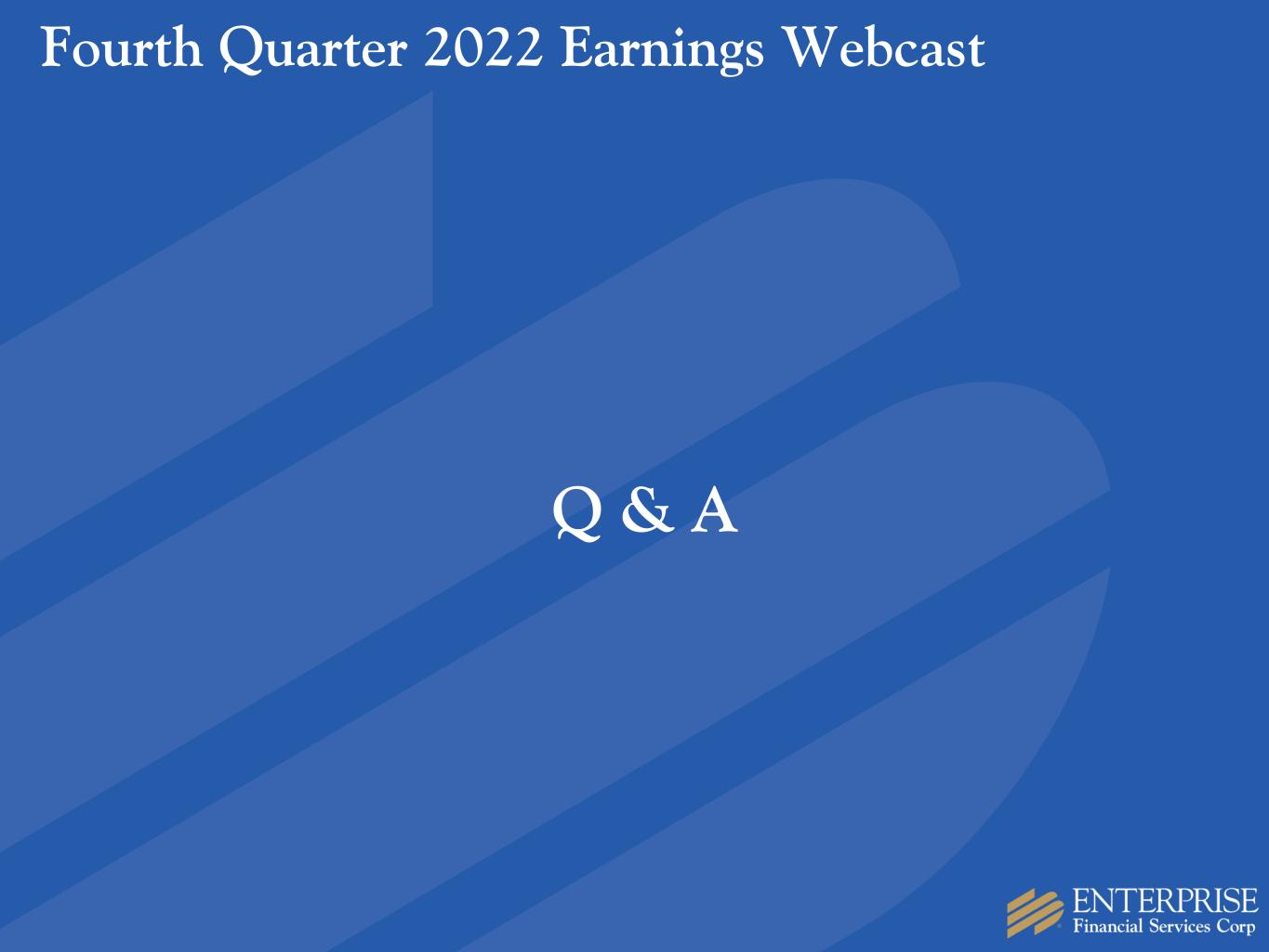 Fourth Quarter 2022 Earnings Webcast

Q & A

ENTERPRISE
Financial Services Corp